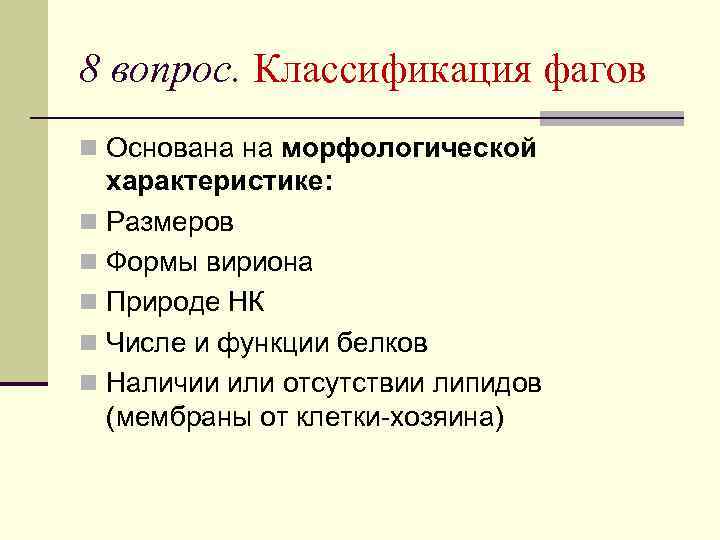 8 вопрос. Классификация фагов

Основана на морфологической характеристике:

Размеров

Формы вириона

Природе НК

Числе и функции белков

Наличии или отсутствии липидов (мембраны от клетки-хозяина)